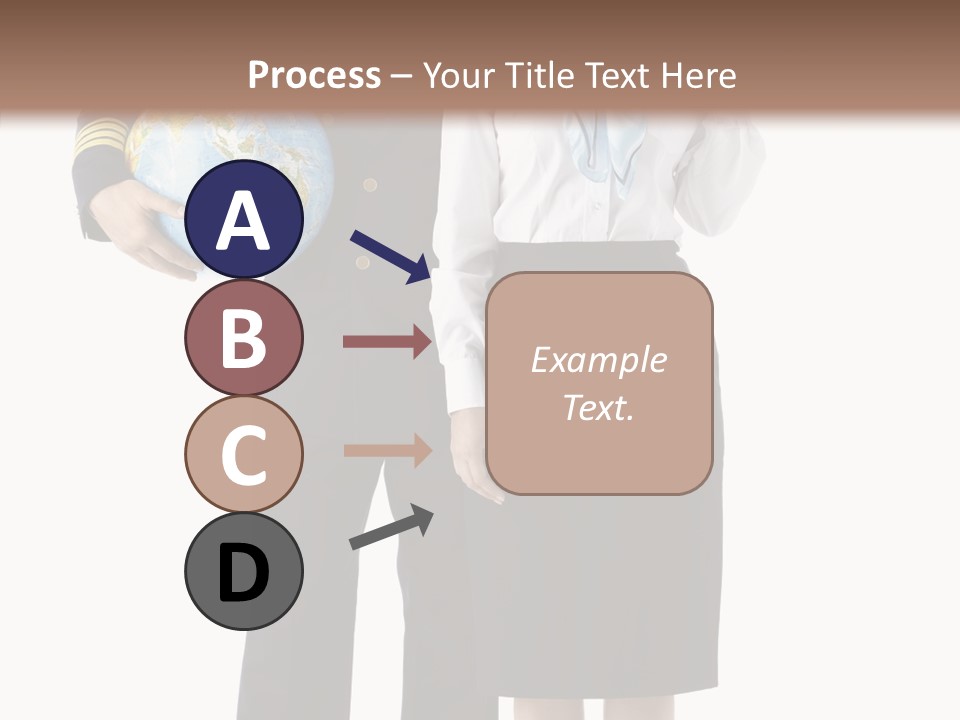 Process – Your Title Text Here

A

B

C

D

Example Text.